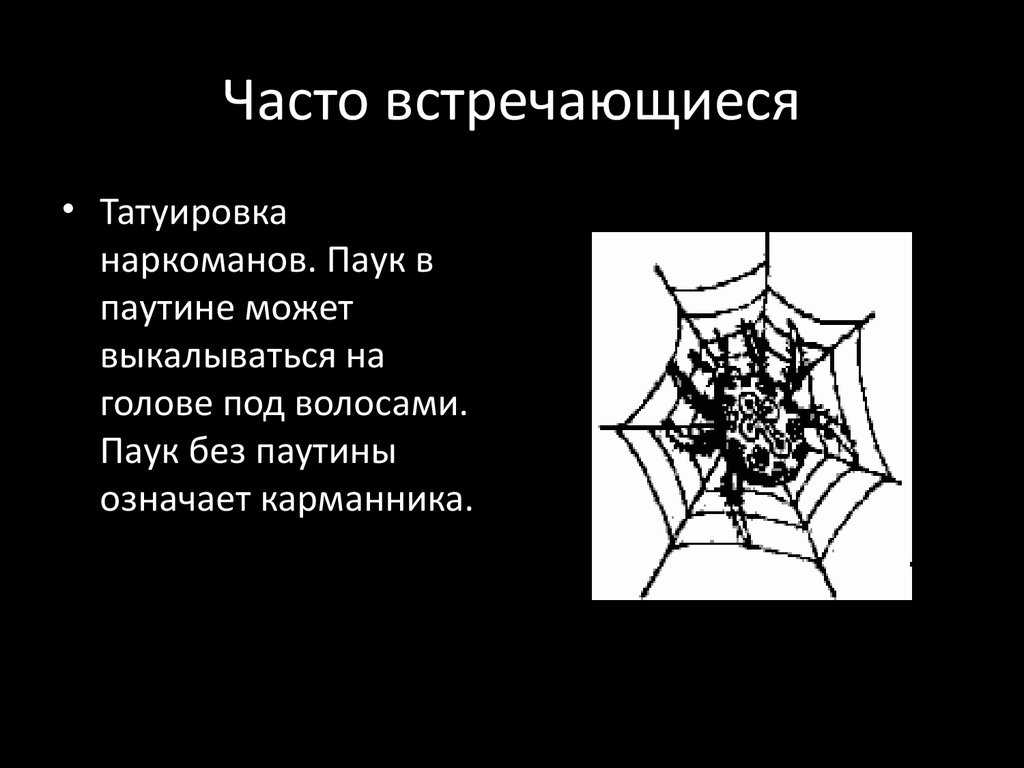 Часто встречающиеся

• Татуировка наркоманов. Паук в паутине может выкалываться на голове под волосами. Паук без паутины означает карманника.